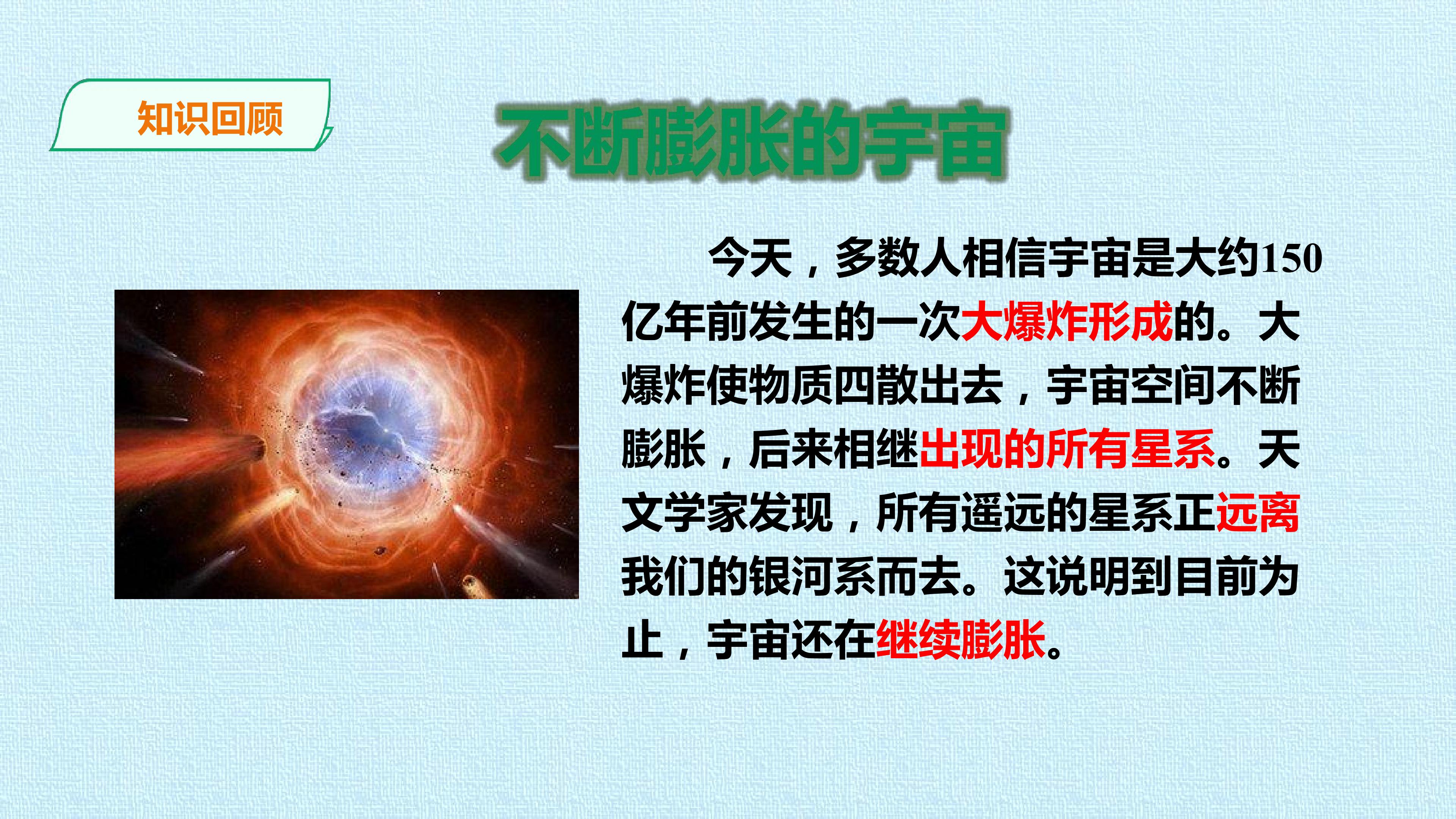 知识回顾

不断膨胀的宇宙

今天，多数人相信宇宙是大约150亿年前发生的一次大爆炸形成的。大爆炸使物质四散出去，宇宙空间不断膨胀，后来相继出现的所有星系。天文学家发现，所有遥远的星系正远离我们的银河系而去。这说明到目前为止，宇宙还在继续膨胀。